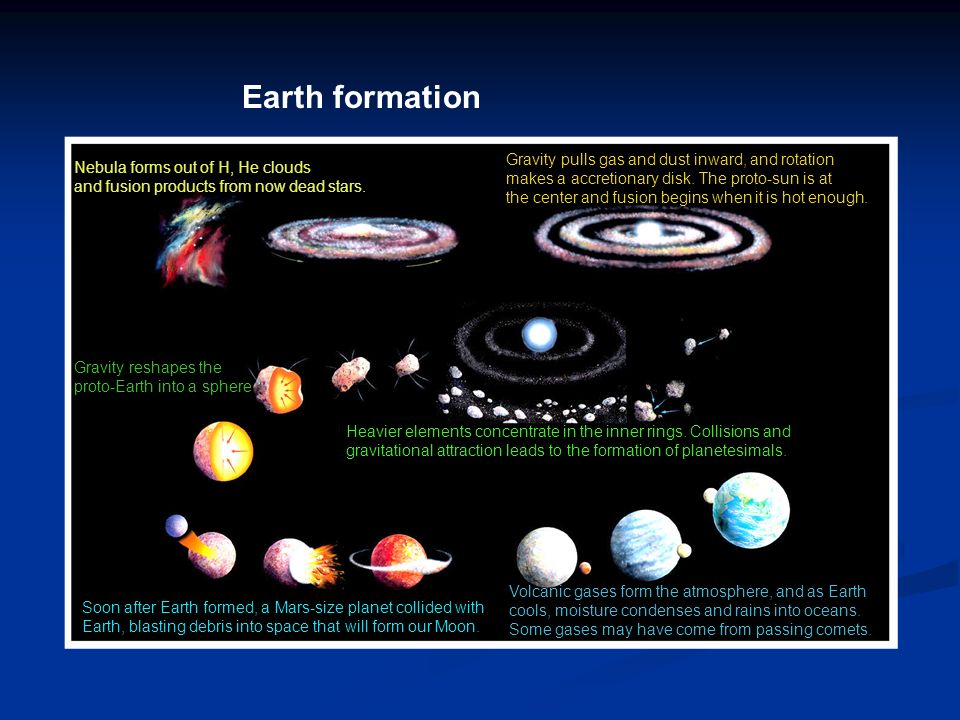 Earth formation

Nebula forms out of H, He clouds and fusion products from now dead stars.

Gravity pulls gas and dust inward, and rotation makes a accretionary disk. The proto-sun is at the center and fusion begins when it is hot enough.

Gravity reshapes the proto-Earth into a sphere

Heavier elements concentrate in the inner rings. Collisions and gravitational attraction leads to the formation of planetesimals.

Soon after Earth formed, a Mars-size planet collided with Earth, blasting debris into space that will form our Moon.

Volcanic gases form the atmosphere, and as Earth cools, moisture condenses and rains into oceans. Some gases may have come from passing comets.